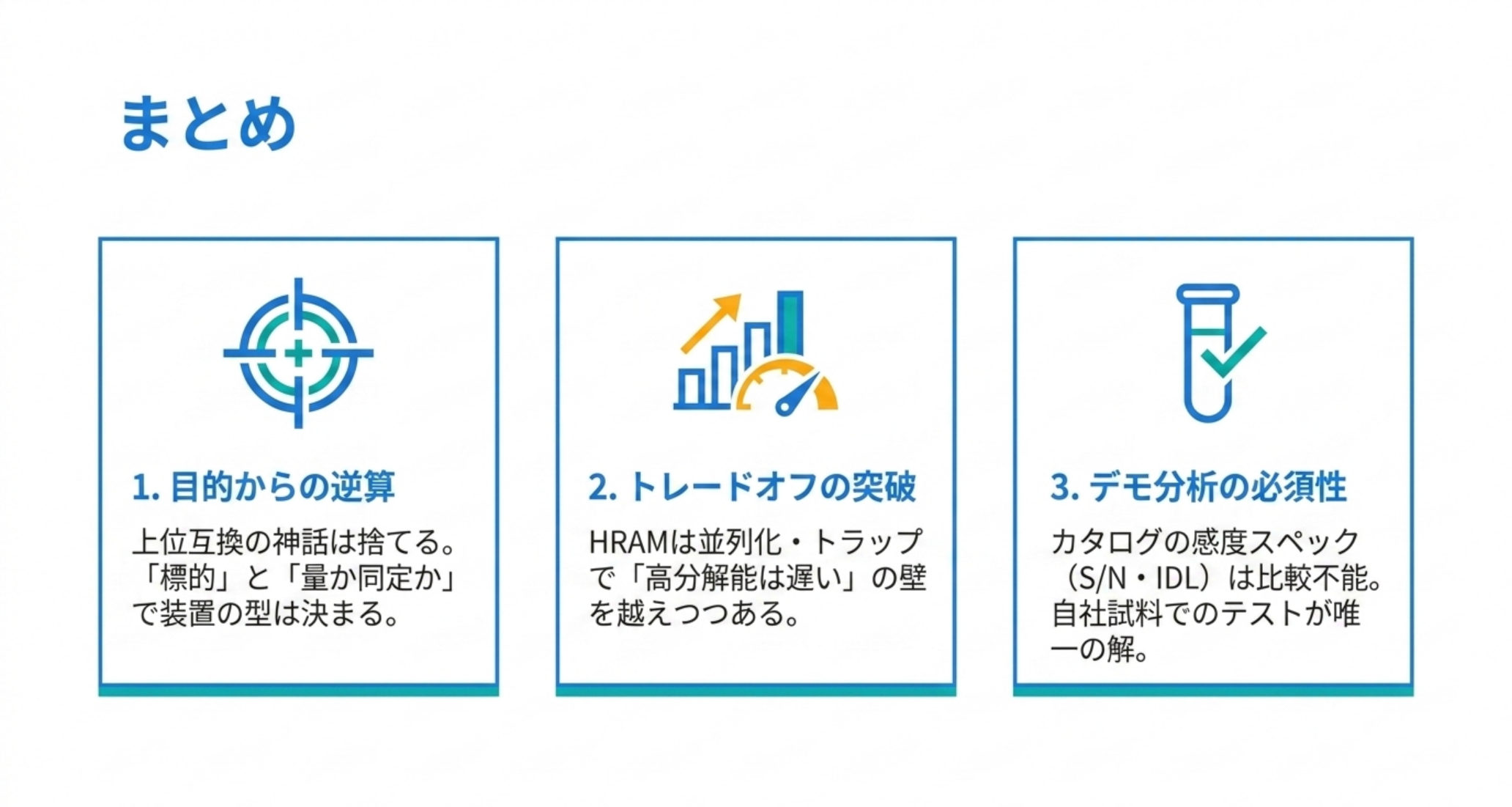 まとめ

1. 目的からの逆算

上位互換の神話は捨てる。「標的」と「量か同定か」で装置の型は決まる。

2. トレードオフの突破

HRAMは並列化・トラップで「高分解能は遅い」の壁を越えつつある。

3. デモ分析の必須性

カタログの感度スペック（S/N・IDL）は比較不能。自社試料でのテストが唯一の解。